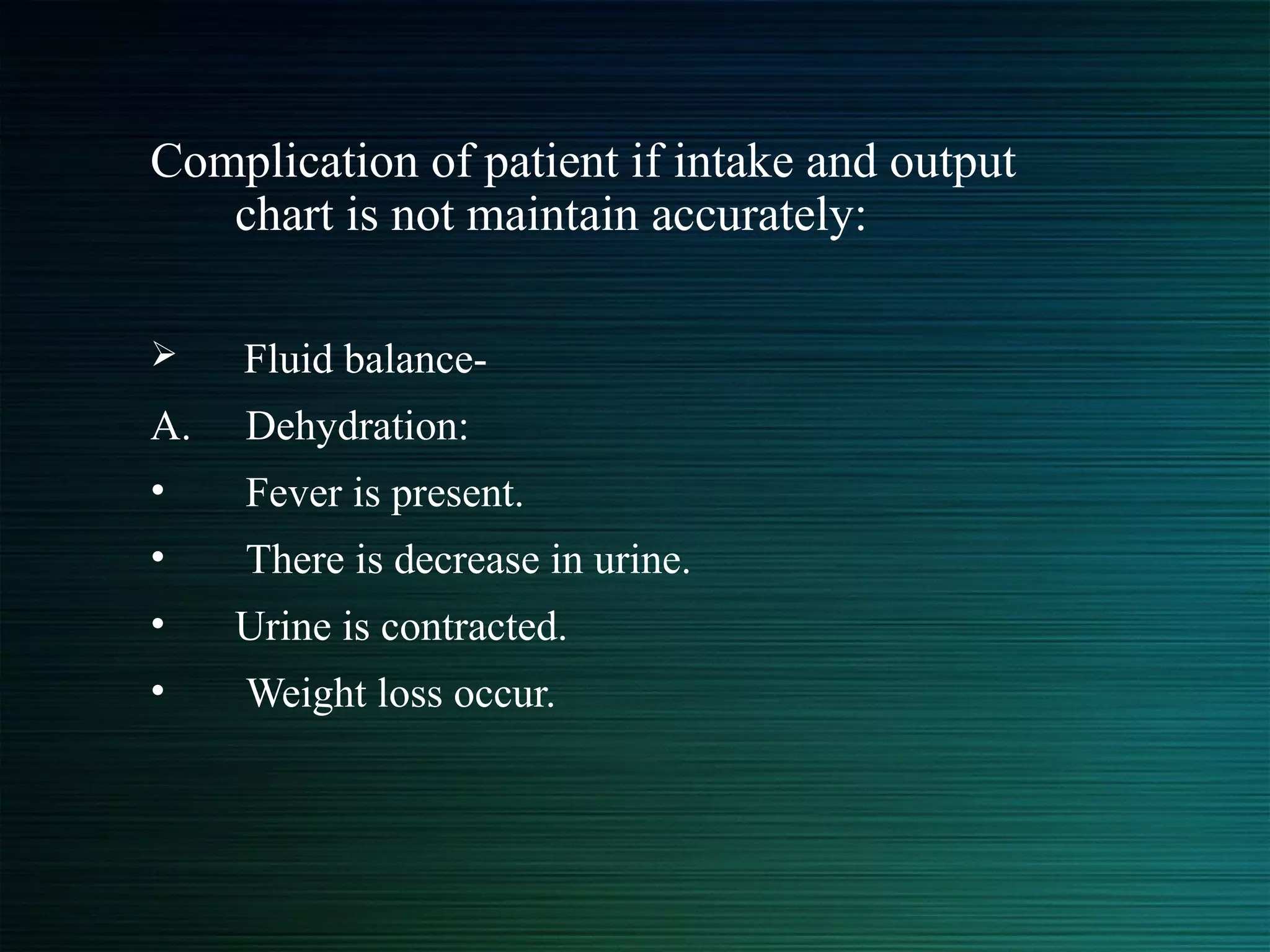 Complication of patient if intake and output chart is not maintain accurately:

➢ Fluid balance-

A. Dehydration:

• Fever is present.

• There is decrease in urine.

• Urine is contracted.

• Weight loss occur.